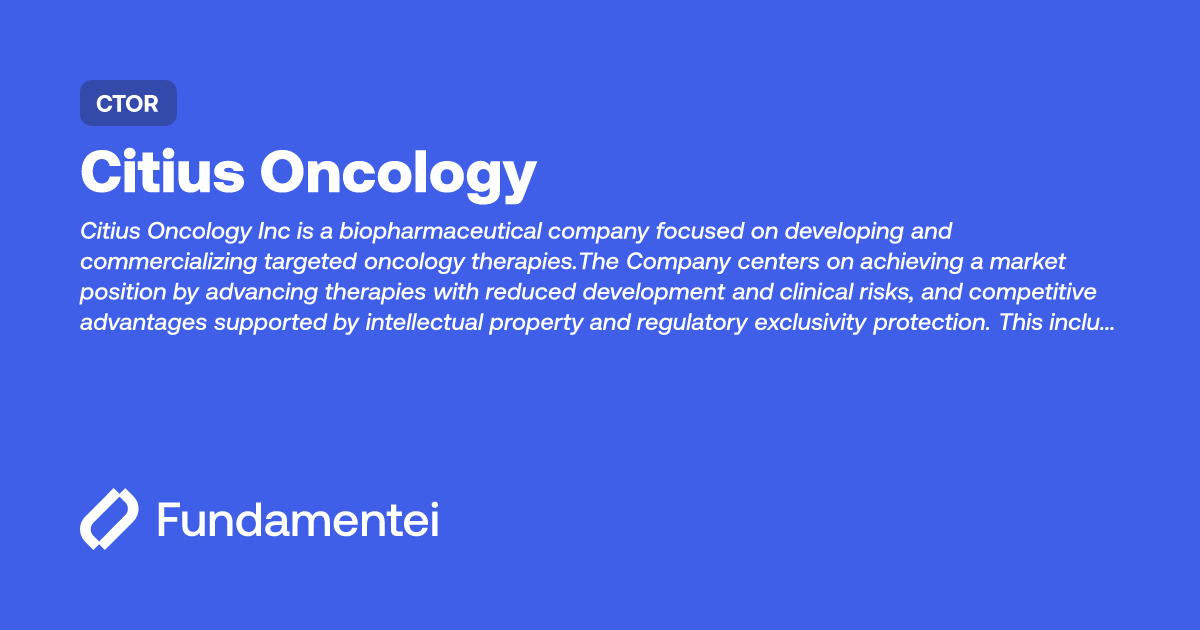 CTOR

Citius Oncology

Citius Oncology Inc is a biopharmaceutical company focused on developing and commercializing targeted oncology therapies.The Company centers on achieving a market position by advancing therapies with reduced development and clinical risks, and competitive advantages supported by intellectual property and regulatory exclusivity protection. This inclu...

Fundamentei